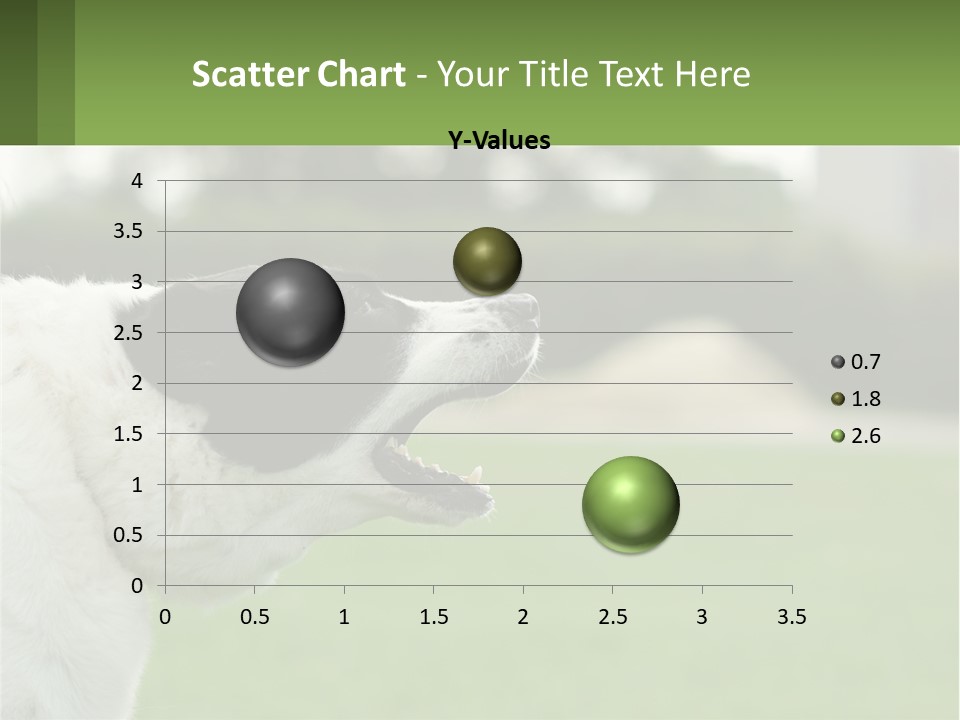 Scatter Chart - Your Title Text Here

Y-Values

4
3.5
3
2.5
2
1.5
1
0.5
0

0 0.5 1 1.5 2 2.5 3 3.5

0.7
1.8
2.6